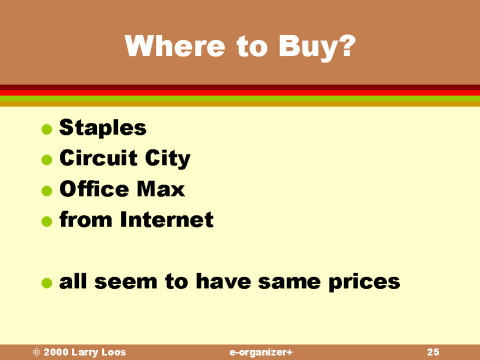 Where to Buy?

- Staples
- Circuit City
- Office Max
- from Internet

- all seem to have same prices

© 2000 Larry Loos e-organizer+ 25